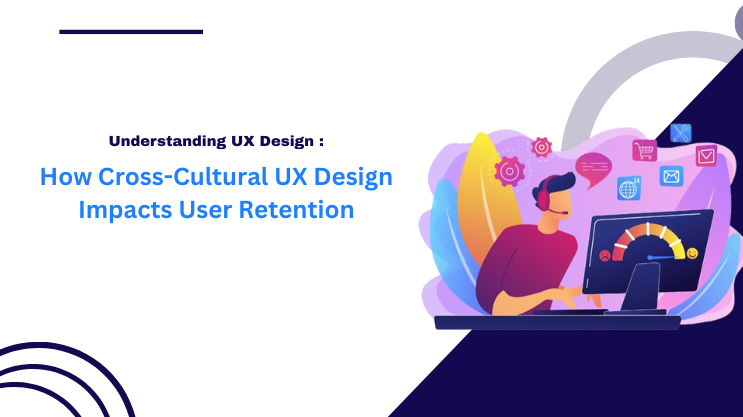 Understanding UX Design :

How Cross-Cultural UX Design Impacts User Retention

34